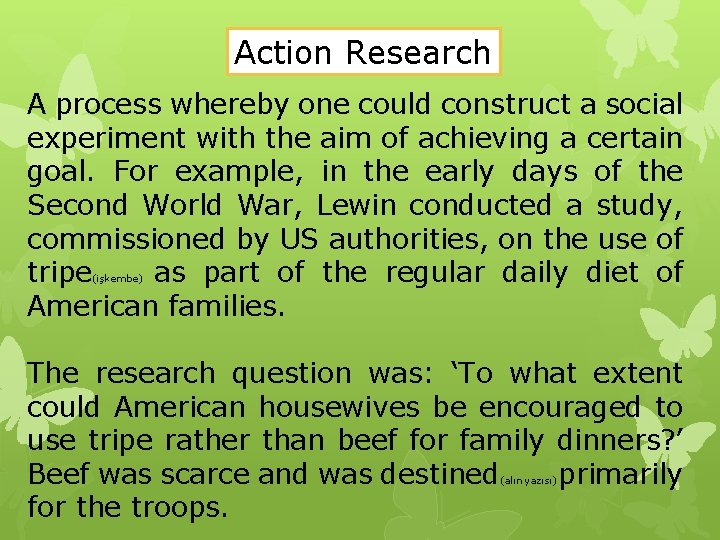 Action Research

A process whereby one could construct a social experiment with the aim of achieving a certain goal. For example, in the early days of the Second World War, Lewin conducted a study, commissioned by US authorities, on the use of tripe(işkembe) as part of the regular daily diet of American families.

The research question was: ‘To what extent could American housewives be encouraged to use tripe rather than beef for family dinners?’ Beef was scarce and was destined(alın yazısı) primarily for the troops.